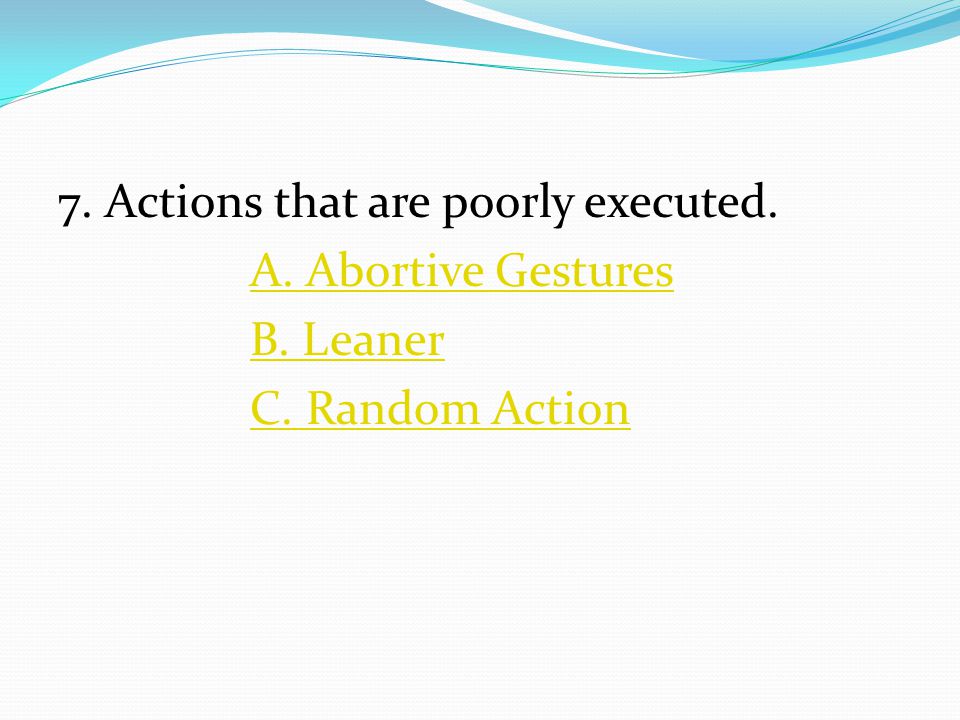 7. Actions that are poorly executed.

A. Abortive Gestures

B. Leaner

C. Random Action